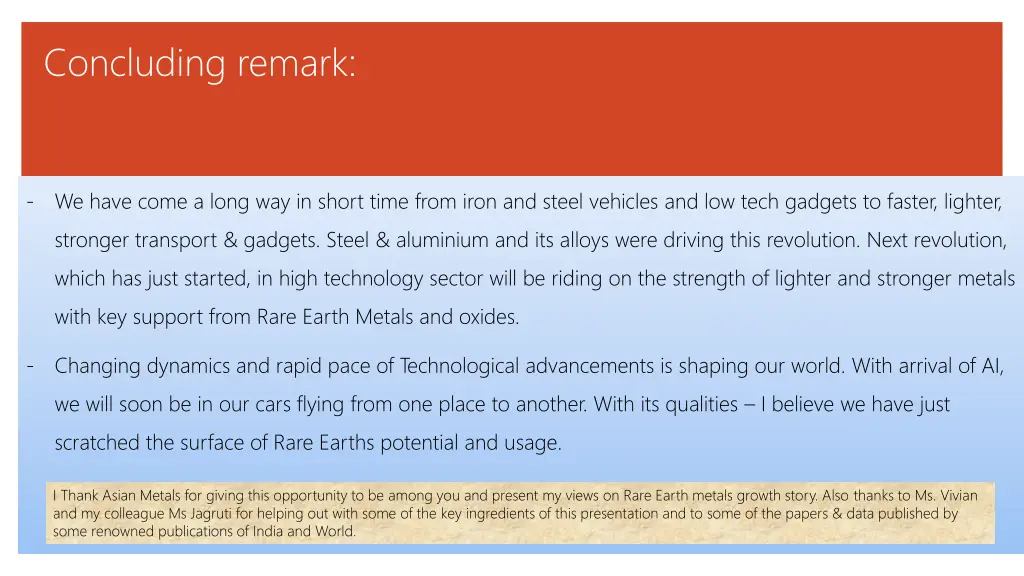 Concluding remark:

- We have come a long way in short time from iron and steel vehicles and low tech gadgets to faster, lighter, stronger transport & gadgets. Steel & aluminium and its alloys were driving this revolution. Next revolution, which has just started, in high technology sector will be riding on the strength of lighter and stronger metals with key support from Rare Earth Metals and oxides.

- Changing dynamics and rapid pace of Technological advancements is shaping our world. With arrival of AI, we will soon be in our cars flying from one place to another. With its qualities – I believe we have just scratched the surface of Rare Earths potential and usage.

I Thank Asian Metals for giving this opportunity to be among you and present my views on Rare Earth metals growth story. Also thanks to Ms. Vivian and my colleague Ms Jagruti for helping out with some of the key ingredients of this presentation and to some of the papers & data published by some renowned publications of India and World.